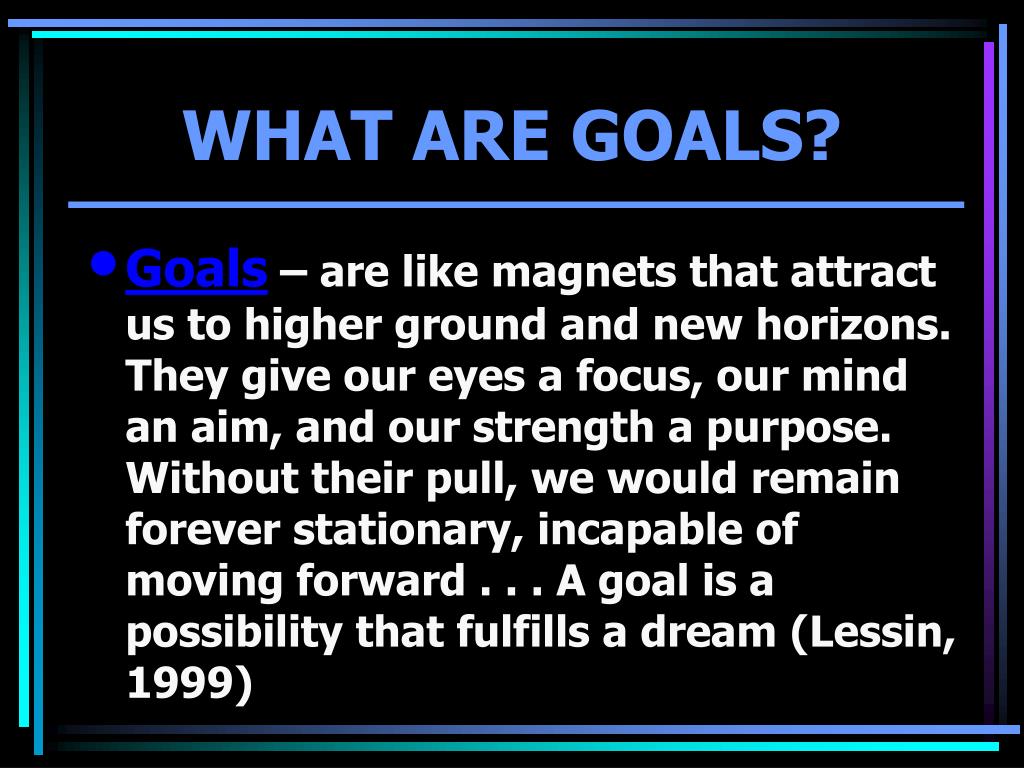 WHAT ARE GOALS?

• Goals – are like magnets that attract us to higher ground and new horizons. They give our eyes a focus, our mind an aim, and our strength a purpose. Without their pull, we would remain forever stationary, incapable of moving forward . . . A goal is a possibility that fulfills a dream (Lessin, 1999)